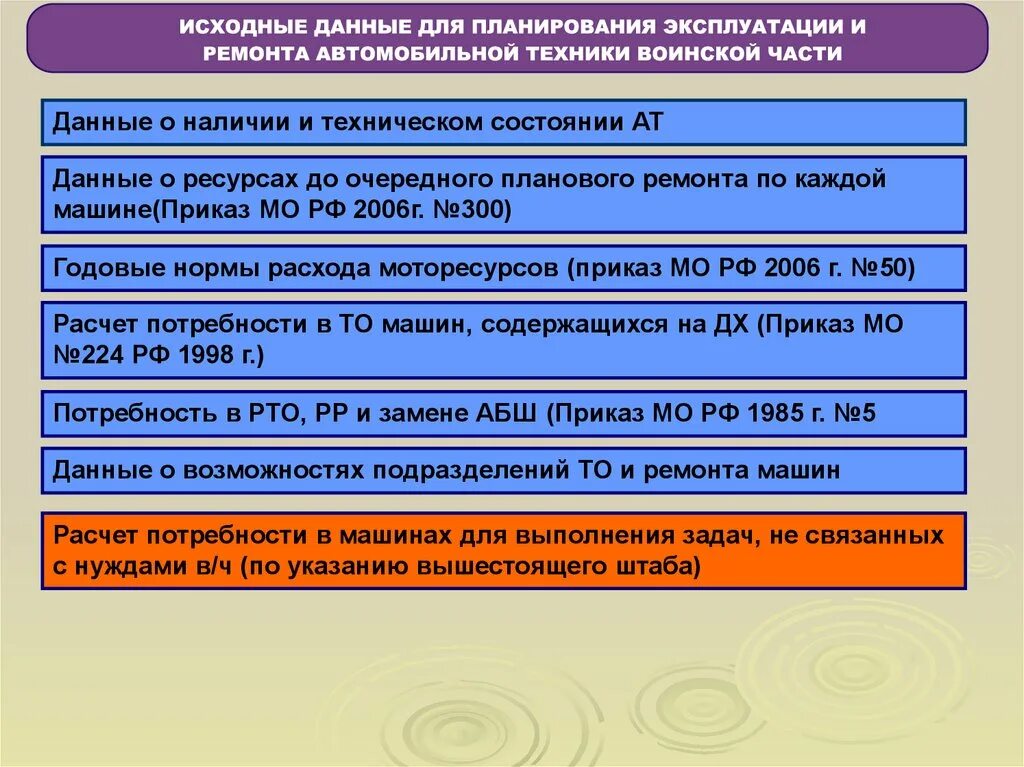 ИСХОДНЫЕ ДАННЫЕ ДЛЯ ПЛАНИРОВАНИЯ ЭКСПЛУАТАЦИИ И РЕМОНТА АВТОМОБИЛЬНОЙ ТЕХНИКИ ВОИНСКОЙ ЧАСТИ

Данные о наличии и техническом состоянии АТ

Данные о ресурсах до очередного планового ремонта по каждой машине(Приказ МО РФ 2006г. №300)

Годовые нормы расхода моторесурсов (приказ МО РФ 2006 г. №50)

Расчет потребности в ТО машин, содержащихся на ДХ (Приказ МО №224 РФ 1998 г.)

Потребность в РТО, РР и замене АБШ (Приказ МО РФ 1985 г. №5

Данные о возможностях подразделений ТО и ремонта машин

Расчет потребности в машинах для выполнения задач, не связанных с нуждами в/ч (по указанию вышестоящего штаба)